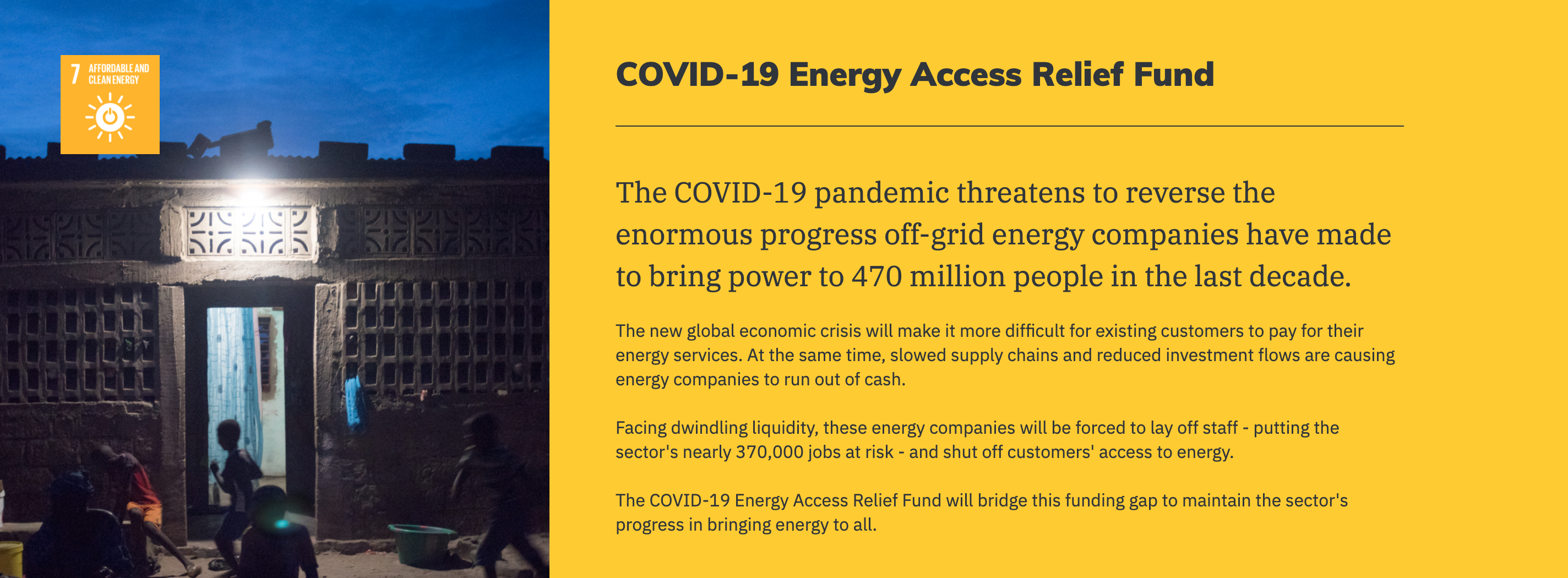 7 AFFORDABLE AND CLEAN ENERGY

COVID-19 Energy Access Relief Fund

The COVID-19 pandemic threatens to reverse the enormous progress off-grid energy companies have made to bring power to 470 million people in the last decade.

The new global economic crisis will make it more difficult for existing customers to pay for their energy services. At the same time, slowed supply chains and reduced investment flows are causing energy companies to run out of cash.

Facing dwindling liquidity, these energy companies will be forced to lay off staff - putting the sector's nearly 370,000 jobs at risk - and shut off customers' access to energy.

The COVID-19 Energy Access Relief Fund will bridge this funding gap to maintain the sector's progress in bringing energy to all.